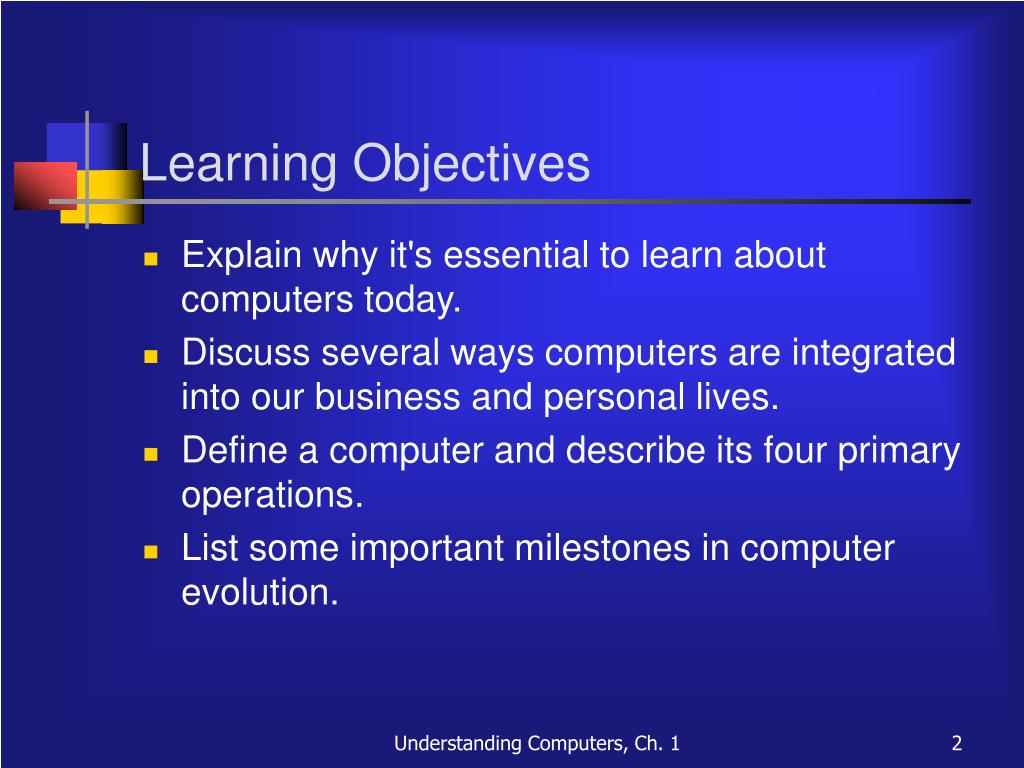 Learning Objectives

- Explain why it's essential to learn about computers today.
- Discuss several ways computers are integrated into our business and personal lives.
- Define a computer and describe its four primary operations.
- List some important milestones in computer evolution.

Understanding Computers, Ch. 1

2